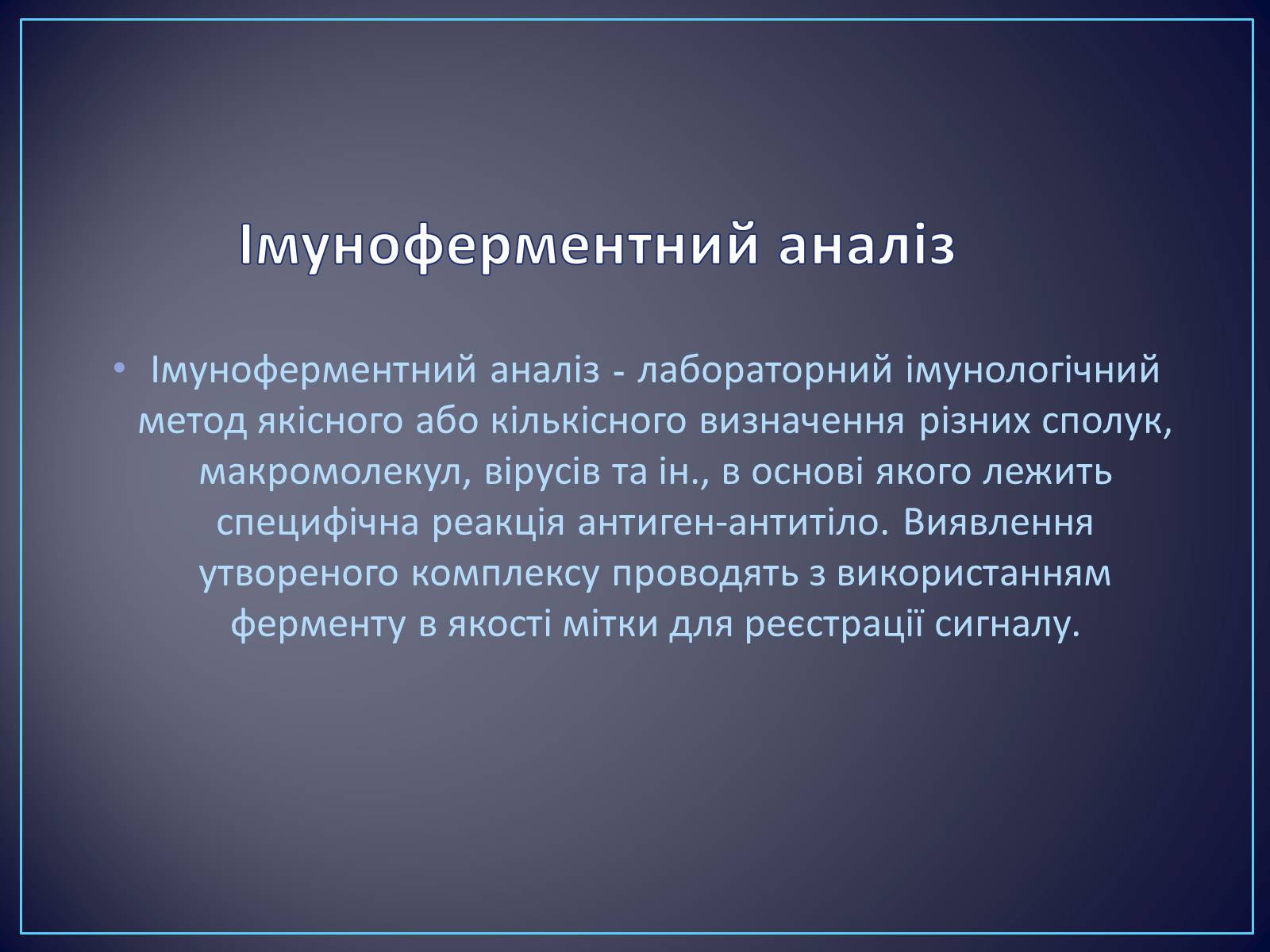 Імуноферментний аналіз

• Імуноферментний аналіз - лабораторний імунологічний метод якісного або кількісного визначення різних сполук, макромолекул, вірусів та ін., в основі якого лежить специфічна реакція антиген-антитіло. Виявлення утвореного комплексу проводять з використанням ферменту в якості мітки для реєстрації сигналу.